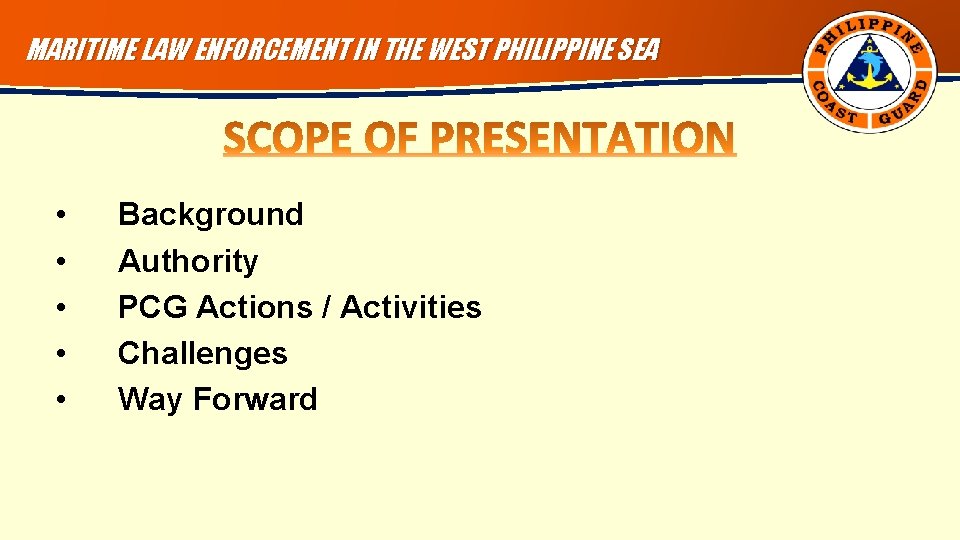 MARITIME LAW ENFORCEMENT IN THE WEST PHILIPPINE SEA

PHILIPPINE COAST GUARD

SCOPE OF PRESENTATION

• Background
• Authority
• PCG Actions / Activities
• Challenges
• Way Forward